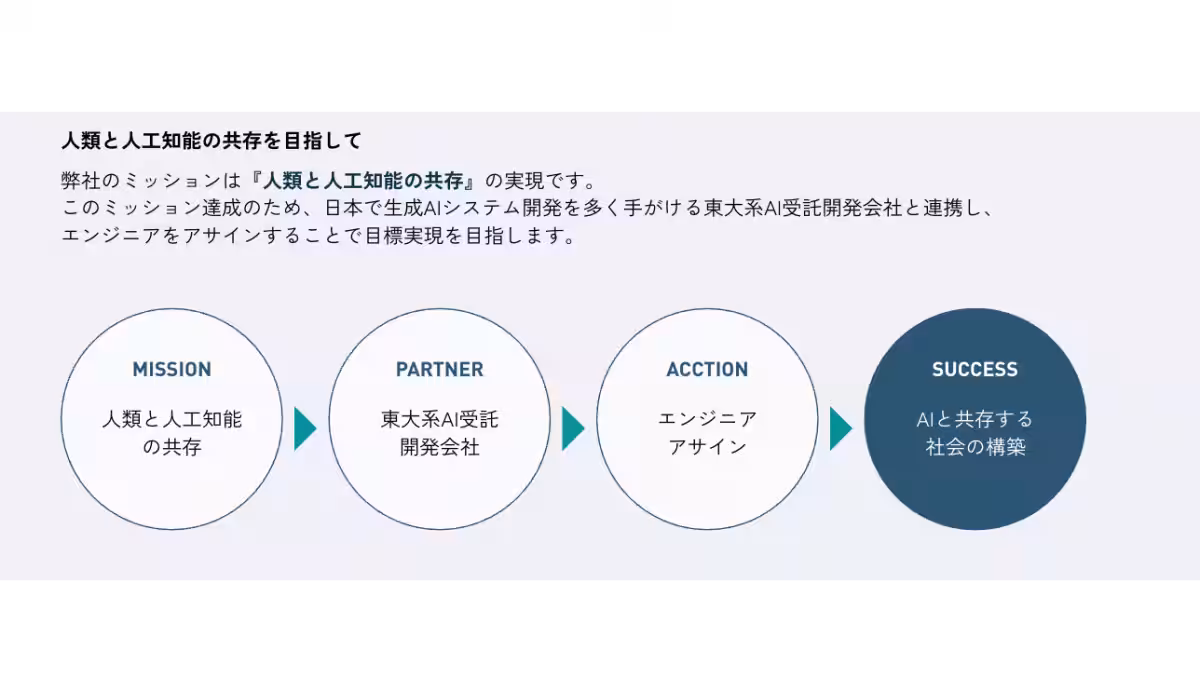 人類と人工知能の共存を目指して

弊社のミッションは『人類と人工知能の共存』の実現です。
このミッション達成のため、日本で生成AIシステム開発を多く手がける東大系AI受託開発会社と連携し、エンジニアをアサインすることで目標実現を目指します。

MISSION
人類と人工知能の共存

PARTNER
東大系AI受託開発会社

ACCTION
エンジニアアサイン

SUCCESS
AIと共存する社会の構築